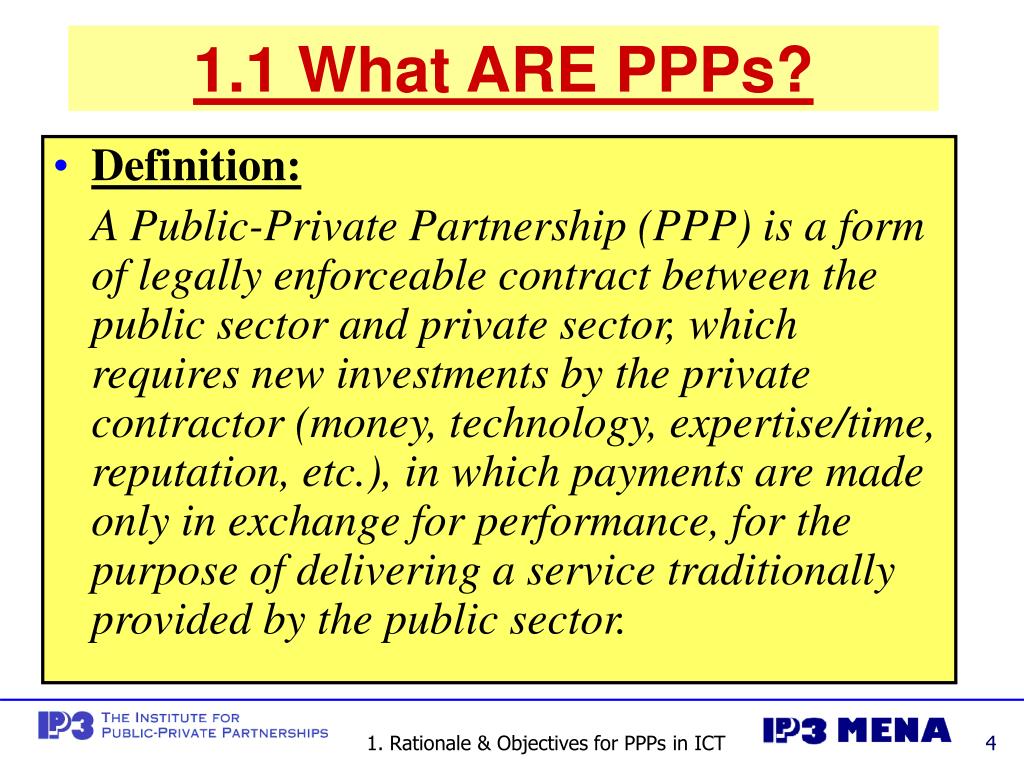 1.1 What ARE PPPs?

• Definition:

A Public-Private Partnership (PPP) is a form of legally enforceable contract between the public sector and private sector, which requires new investments by the private contractor (money, technology, expertise/time, reputation, etc.), in which payments are made only in exchange for performance, for the purpose of delivering a service traditionally provided by the public sector.

IP3 THE INSTITUTE FOR PUBLIC-PRIVATE PARTNERSHIPS

1. Rationale & Objectives for PPPs in ICT

IP3 MENA

4